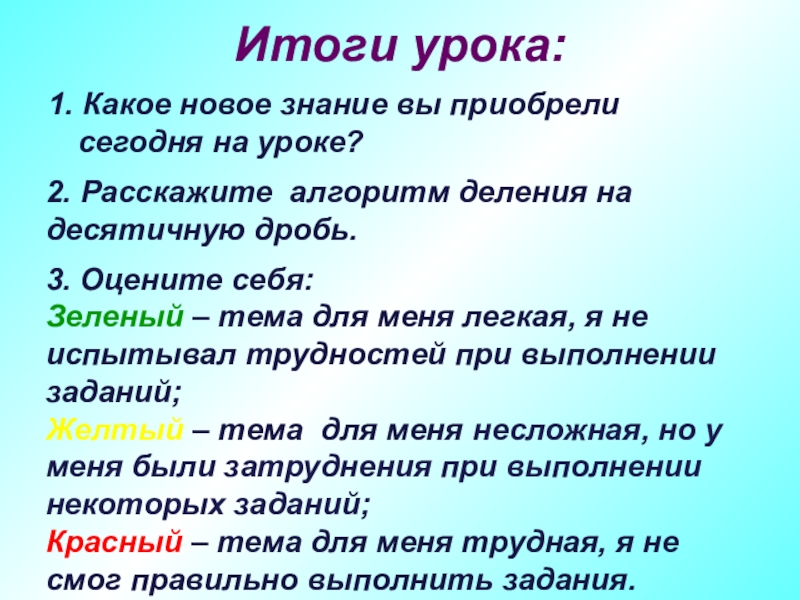 Итоги урока:

1. Какое новое знание вы приобрели сегодня на уроке?

2. Расскажите алгоритм деления на десятичную дробь.

3. Оцените себя:
Зеленый – тема для меня легкая, я не испытывал трудностей при выполнении заданий;
Желтый – тема для меня несложная, но у меня были затруднения при выполнении некоторых заданий;
Красный – тема для меня трудная, я не смог правильно выполнить задания.